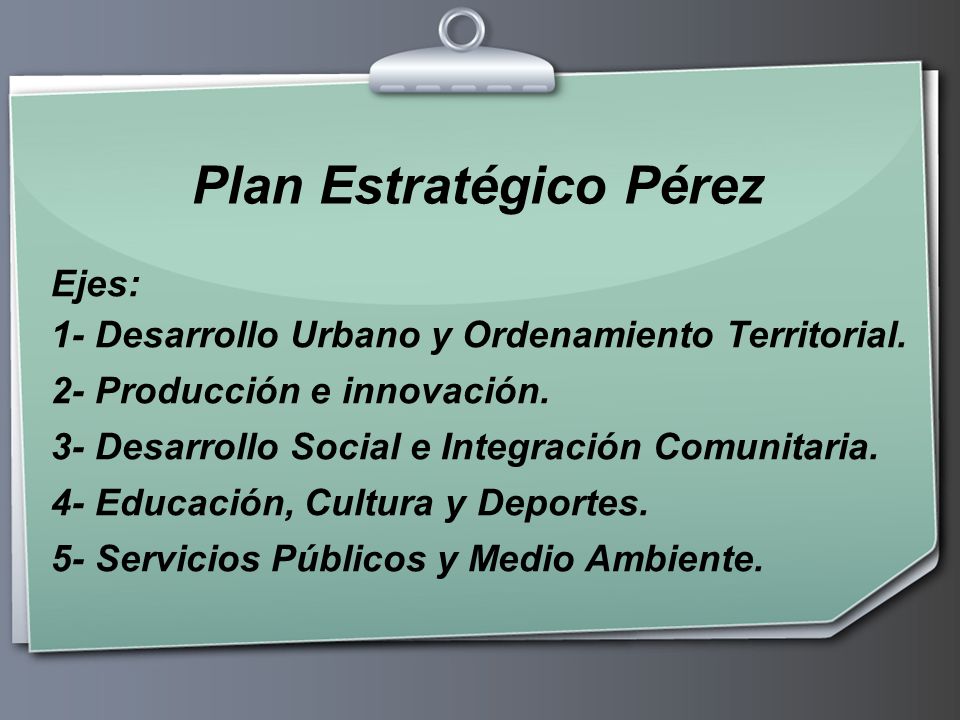 Plan Estratégico Pérez

Ejes:
1- Desarrollo Urbano y Ordenamiento Territorial.
2- Producción e innovación.
3- Desarrollo Social e Integración Comunitaria.
4- Educación, Cultura y Deportes.
5- Servicios Públicos y Medio Ambiente.